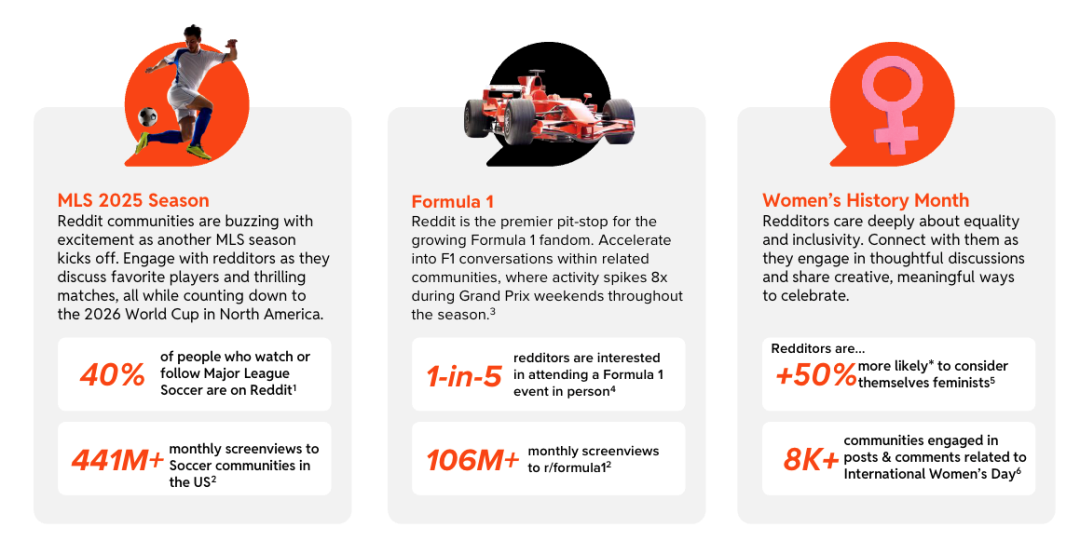 MLS 2025 Season
Reddit communities are buzzing with excitement as another MLS season kicks off. Engage with redditors as they discuss favorite players and thrilling matches, all while counting down to the 2026 World Cup in North America.

40% of people who watch or follow Major League Soccer are on Reddit$^1$

441M+ monthly screenviews to Soccer communities in the US$^2$

Formula 1
Reddit is the premier pit-stop for the growing Formula 1 fandom. Accelerate into F1 conversations within related communities, where activity spikes 8x during Grand Prix weekends throughout the season.$^3$

1-in-5 redditors are interested in attending a Formula 1 event in person$^4$

106M+ monthly screenviews to r/formula1$^2$

Women's History Month
Redditors care deeply about equality and inclusivity. Connect with them as they engage in thoughtful discussions and share creative, meaningful ways to celebrate.

Redditors are...
+50% more likely* to consider themselves feminists$^5$

8K+ communities engaged in posts & comments related to International Women's Day$^6$